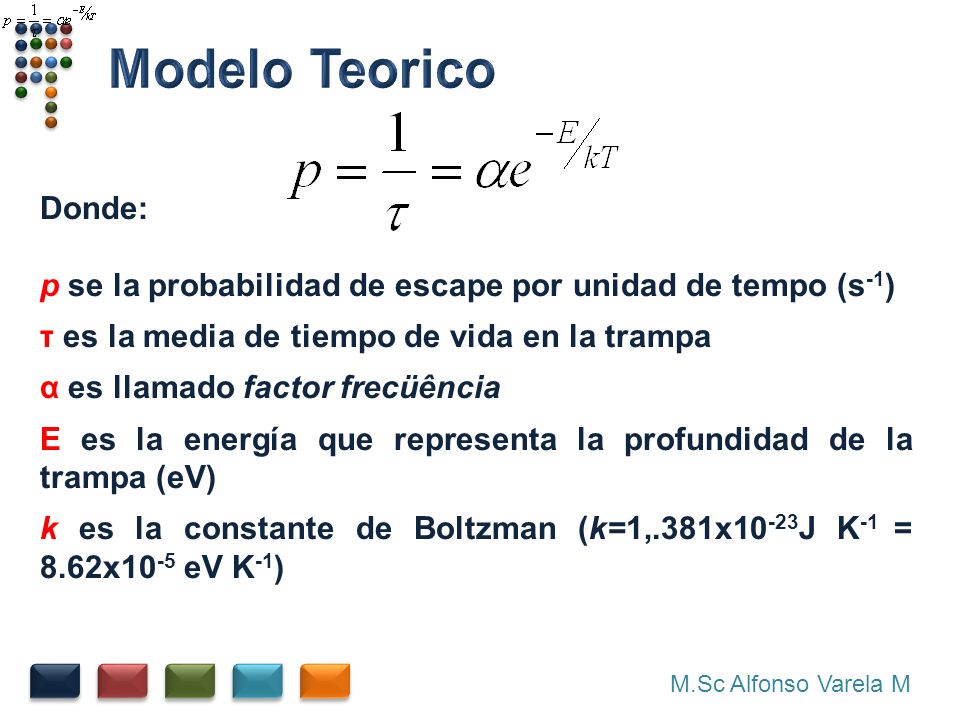 $p = \frac{1}{\tau} = \alpha e^{-E/kT}$

Modelo Teorico

$p = \frac{1}{\tau} = \alpha e^{-E/kT}$

Donde:

p se la probabilidad de escape por unidad de tempo ($s^{-1}$)

τ es la media de tiempo de vida en la trampa

α es llamado factor frecüência

E es la energía que representa la profundidad de la trampa (eV)

k es la constante de Boltzman (k=1,.381x$10^{-23}$J $K^{-1}$ = 8.62x$10^{-5}$ eV $K^{-1}$)

M.Sc Alfonso Varela M